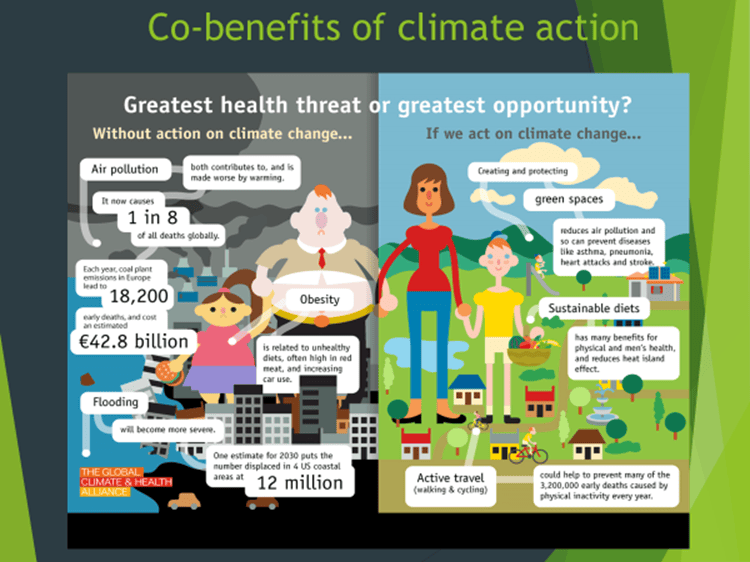 Co-benefits of climate action

Greatest health threat or greatest opportunity?

Without action on climate change...

Air pollution

both contributes to, and is made worse by warming.

It now causes

1 in 8

of all deaths globally.

Each year, coal plant emissions in Europe lead to

18,200

early deaths, and cost an estimated

€42.8 billion

Obesity

is related to unhealthy diets, often high in red meat, and increasing car use.

Flooding

will become more severe.

One estimate for 2030 puts the number displaced in 4 US coastal areas at

12 million

THE GLOBAL CLIMATE & HEALTH ALLIANCE

If we act on climate change...

Creating and protecting

green spaces

reduces air pollution and so can prevent diseases like asthma, pneumonia, heart attacks and stroke.

Sustainable diets

has many benefits for physical and men's health, and reduces heat island effect.

Active travel
(walking & cycling)

could help to prevent many of the 3,200,000 early deaths caused by physical inactivity every year.